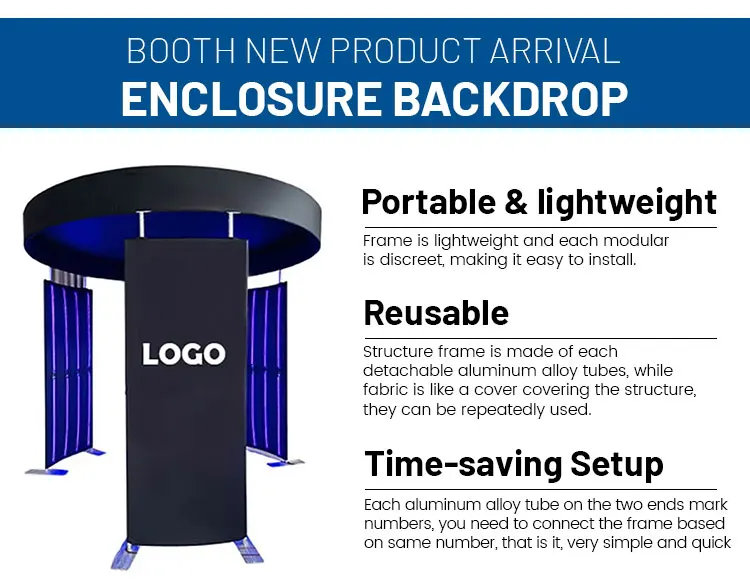 BOOTH NEW PRODUCT ARRIVAL
ENCLOSURE BACKDROP

LOGO

Portable & lightweight

Frame is lightweight and each modular is discreet, making it easy to install.

Reusable

Structure frame is made of each detachable aluminum alloy tubes, while fabric is like a cover covering the structure, they can be repeatedly used.

Time-saving Setup

Each aluminum alloy tube on the two ends mark numbers, you need to connect the frame based on same number, that is it, very simple and quick